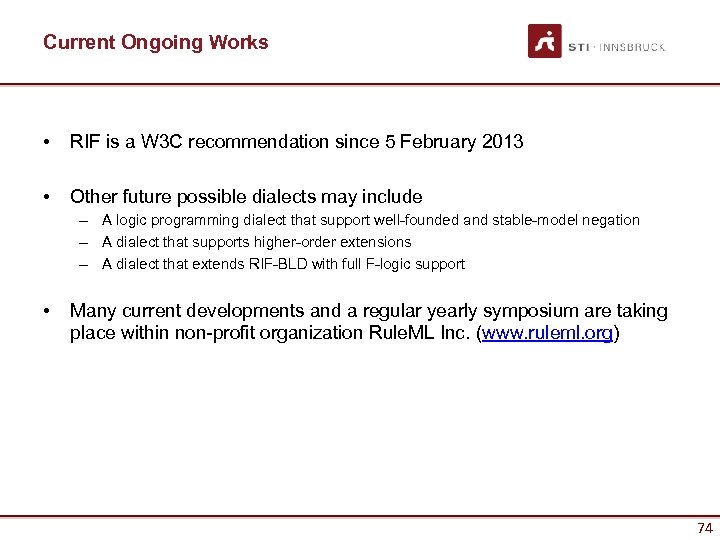 Current Ongoing Works

STI · INNSBRUCK

• RIF is a W3C recommendation since 5 February 2013

• Other future possible dialects may include
– A logic programming dialect that support well-founded and stable-model negation
– A dialect that supports higher-order extensions
– A dialect that extends RIF-BLD with full F-logic support

• Many current developments and a regular yearly symposium are taking place within non-profit organization RuleML Inc. (www.ruleml.org)

74